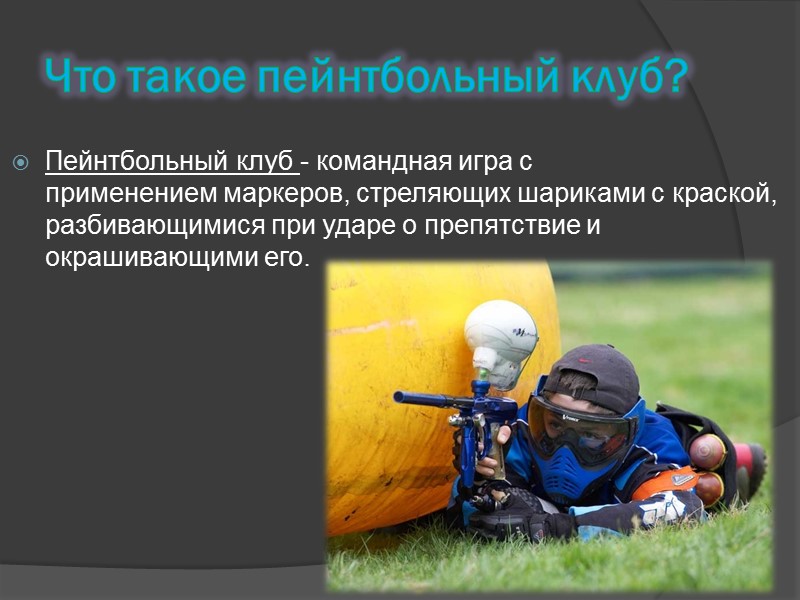 Что такое пейнтбольный клуб?

Пейнтбольный клуб - командная игра с применением маркеров, стреляющих шариками с краской, разбивающимися при ударе о препятствие и окрашивающими его.